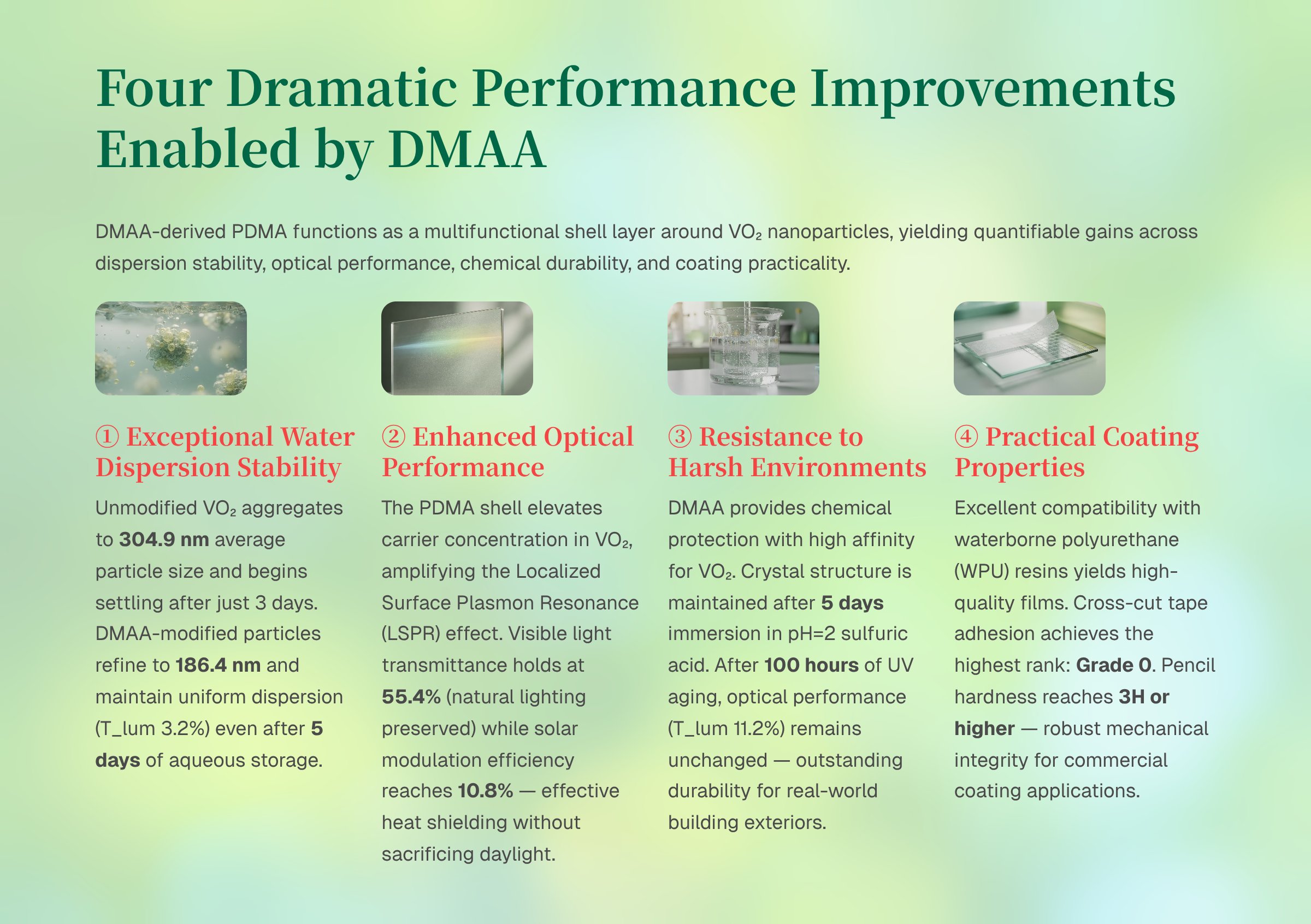 Four Dramatic Performance Improvements Enabled by DMAA

DMAA-derived PDMA functions as a multifunctional shell layer around $VO_2$ nanoparticles, yielding quantifiable gains across dispersion stability, optical performance, chemical durability, and coating practicality.

① Exceptional Water Dispersion Stability

Unmodified $VO_2$ aggregates to 304.9 nm average particle size and begins settling after just 3 days. DMAA-modified particles refine to 186.4 nm and maintain uniform dispersion (T_lum 3.2%) even after 5 days of aqueous storage.

② Enhanced Optical Performance

The PDMA shell elevates carrier concentration in $VO_2$, amplifying the Localized Surface Plasmon Resonance (LSPR) effect. Visible light transmittance holds at 55.4% (natural lighting preserved) while solar modulation efficiency reaches 10.8% — effective heat shielding without sacrificing daylight.

③ Resistance to Harsh Environments

DMAA provides chemical protection with high affinity for $VO_2$. Crystal structure is maintained after 5 days immersion in pH=2 sulfuric acid. After 100 hours of UV aging, optical performance (T_lum 11.2%) remains unchanged — outstanding durability for real-world building exteriors.

④ Practical Coating Properties

Excellent compatibility with waterborne polyurethane (WPU) resins yields high-quality films. Cross-cut tape adhesion achieves the highest rank: Grade 0. Pencil hardness reaches 3H or higher — robust mechanical integrity for commercial coating applications.